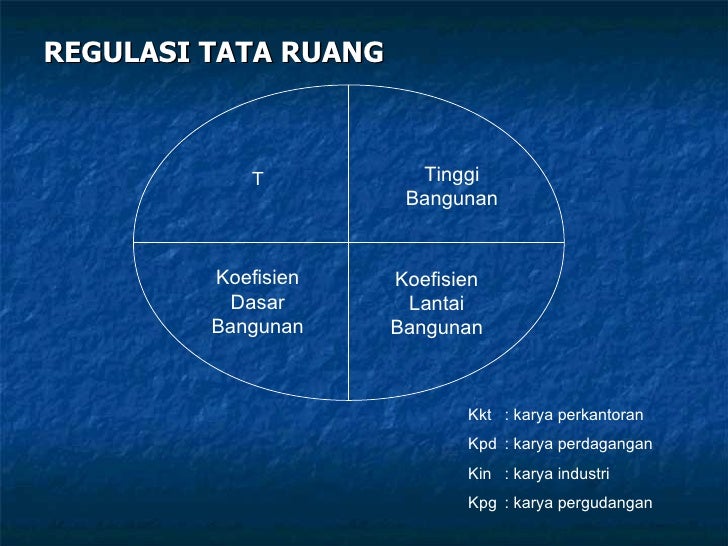 REGULASI TATA RUANG

T

Tinggi Bangunan

Koefisien Dasar Bangunan

Koefisien Lantai Bangunan

Kkt : karya perkantoran

Kpd : karya perdagangan

Kin : karya industri

Kpg : karya pergudangan